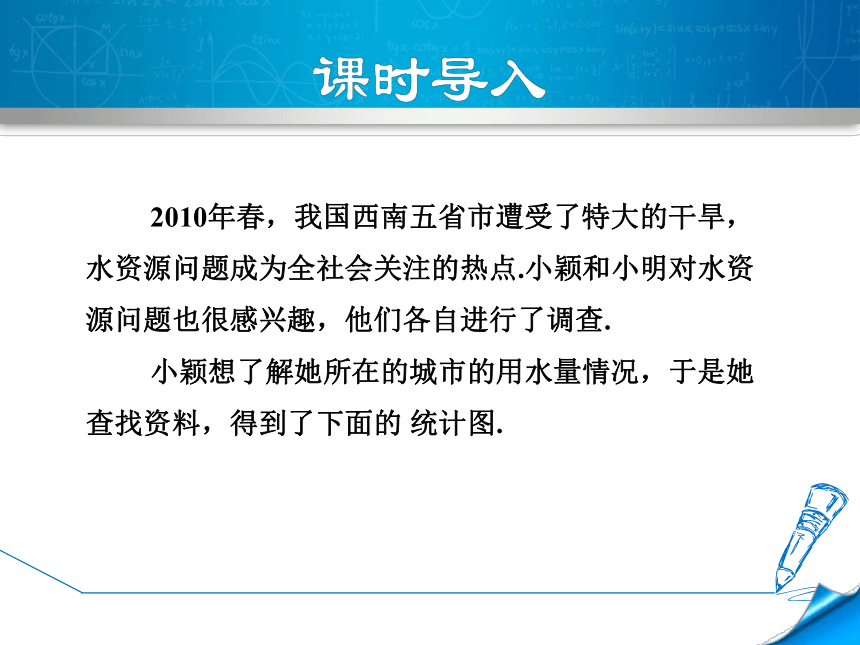 课时导入

2010年春，我国西南五省市遭受了特大的干旱，水资源问题成为全社会关注的热点.小颖和小明对水资源问题也很感兴趣，他们各自进行了调查.

小颖想了解她所在的城市的用水量情况，于是她查找资料，得到了下面的 统计图.